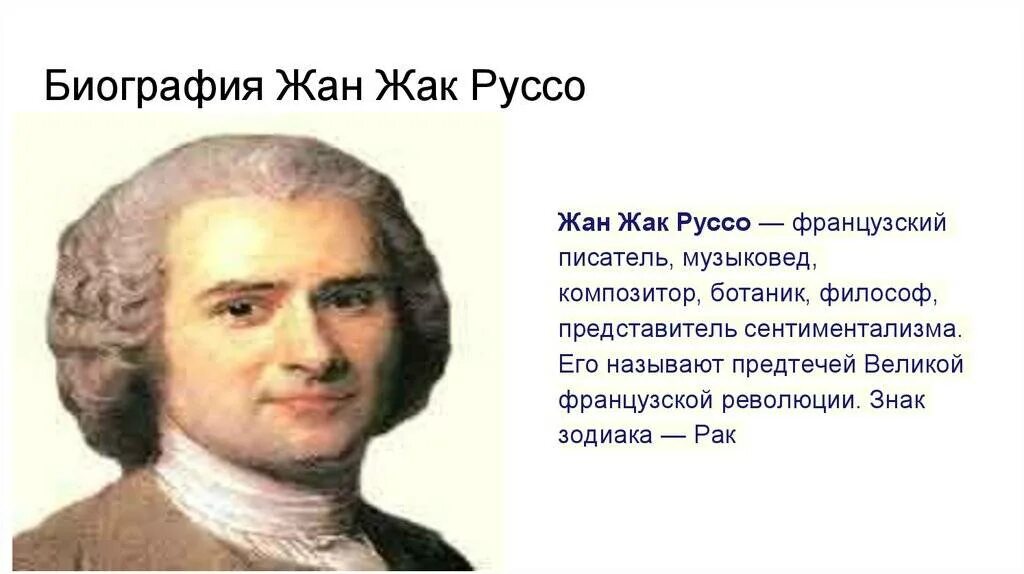 Биография Жан Жак Руссо

Жан Жак Руссо — французский писатель, музыковед, композитор, ботаник, философ, представитель сентиментализма. Его называют предтечей Великой французской революции. Знак зодиака — Рак